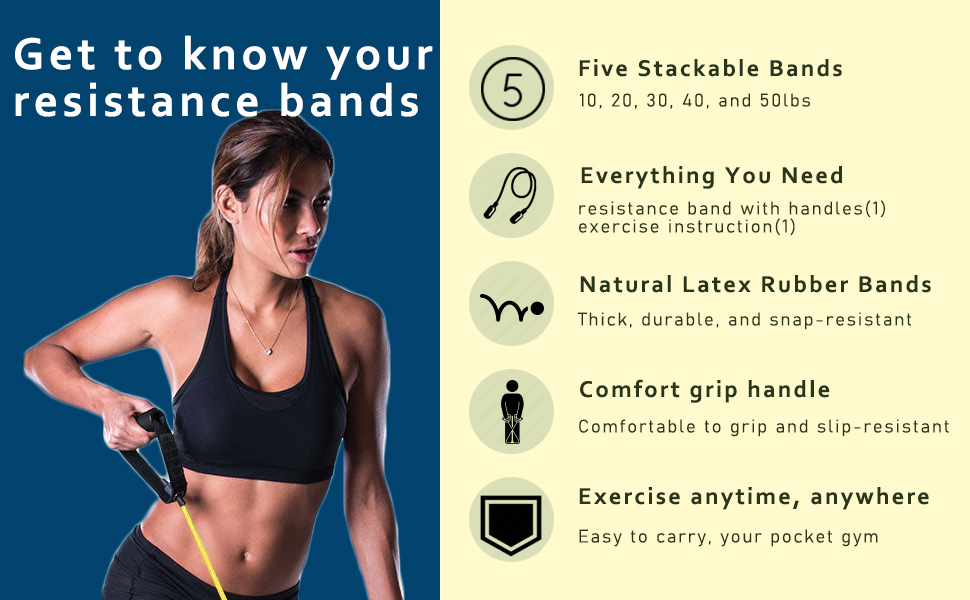 Get to know your resistance bands

5

Five Stackable Bands
10, 20, 30, 40, and 50lbs

Everything You Need
resistance band with handles(1)
exercise instruction(1)

Natural Latex Rubber Bands
Thick, durable, and snap-resistant

Comfort grip handle
Comfortable to grip and slip-resistant

Exercise anytime, anywhere
Easy to carry, your pocket gym